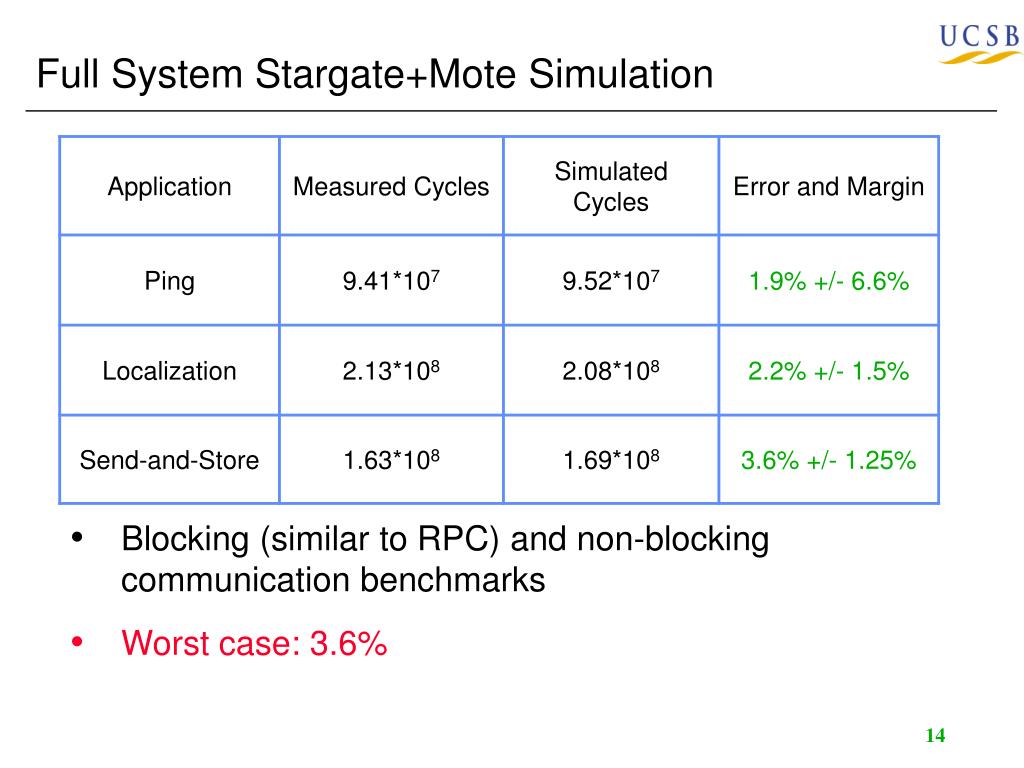 UCSB

Full System Stargate+Mote Simulation

| Application | Measured Cycles | Simulated Cycles | Error and Margin |
|---|---|---|---|
| Ping | $9.41*10^7$ | $9.52*10^7$ | 1.9% +/- 6.6% |
| Localization | $2.13*10^8$ | $2.08*10^8$ | 2.2% +/- 1.5% |
| Send-and-Store | $1.63*10^8$ | $1.69*10^8$ | 3.6% +/- 1.25% |

• Blocking (similar to RPC) and non-blocking communication benchmarks

• Worst case: 3.6%

14